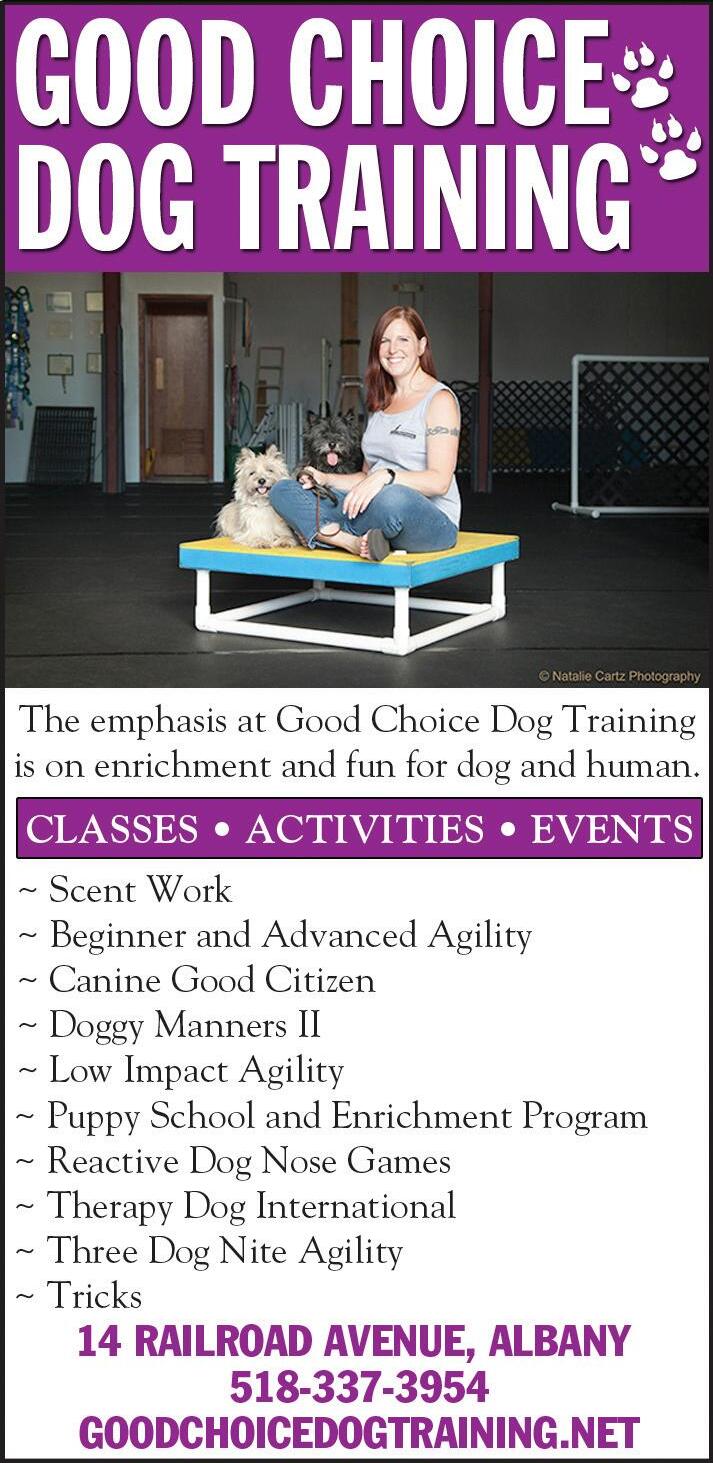 GOOD CHOICE DOG TRAINING

© Natalie Cartz Photography

The emphasis at Good Choice Dog Training is on enrichment and fun for dog and human.

CLASSES • ACTIVITIES • EVENTS

~ Scent Work
~ Beginner and Advanced Agility
~ Canine Good Citizen
~ Doggy Manners II
~ Low Impact Agility
~ Puppy School and Enrichment Program
~ Reactive Dog Nose Games
~ Therapy Dog International
~ Three Dog Nite Agility
~ Tricks

14 RAILROAD AVENUE, ALBANY
518-337-3954
GOODCHOICEDOGTRAINING.NET